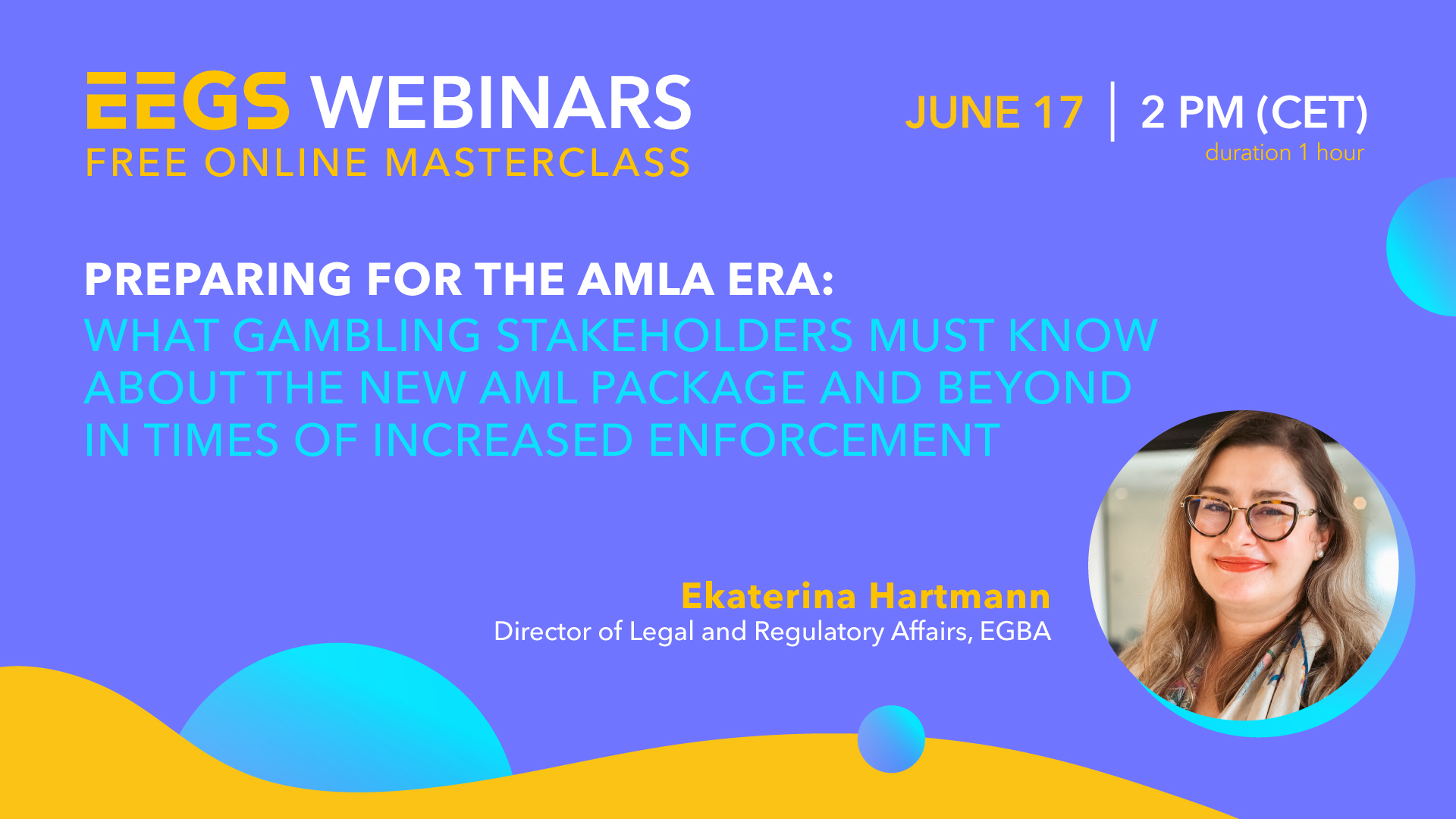 EEGS WEBINARS
FREE ONLINE MASTERCLASS

JUNE 17 | 2 PM (CET)
duration 1 hour

PREPARING FOR THE AMLA ERA:
WHAT GAMBLING STAKEHOLDERS MUST KNOW ABOUT THE NEW AML PACKAGE AND BEYOND IN TIMES OF INCREASED ENFORCEMENT

Ekaterina Hartmann
Director of Legal and Regulatory Affairs, EGBA